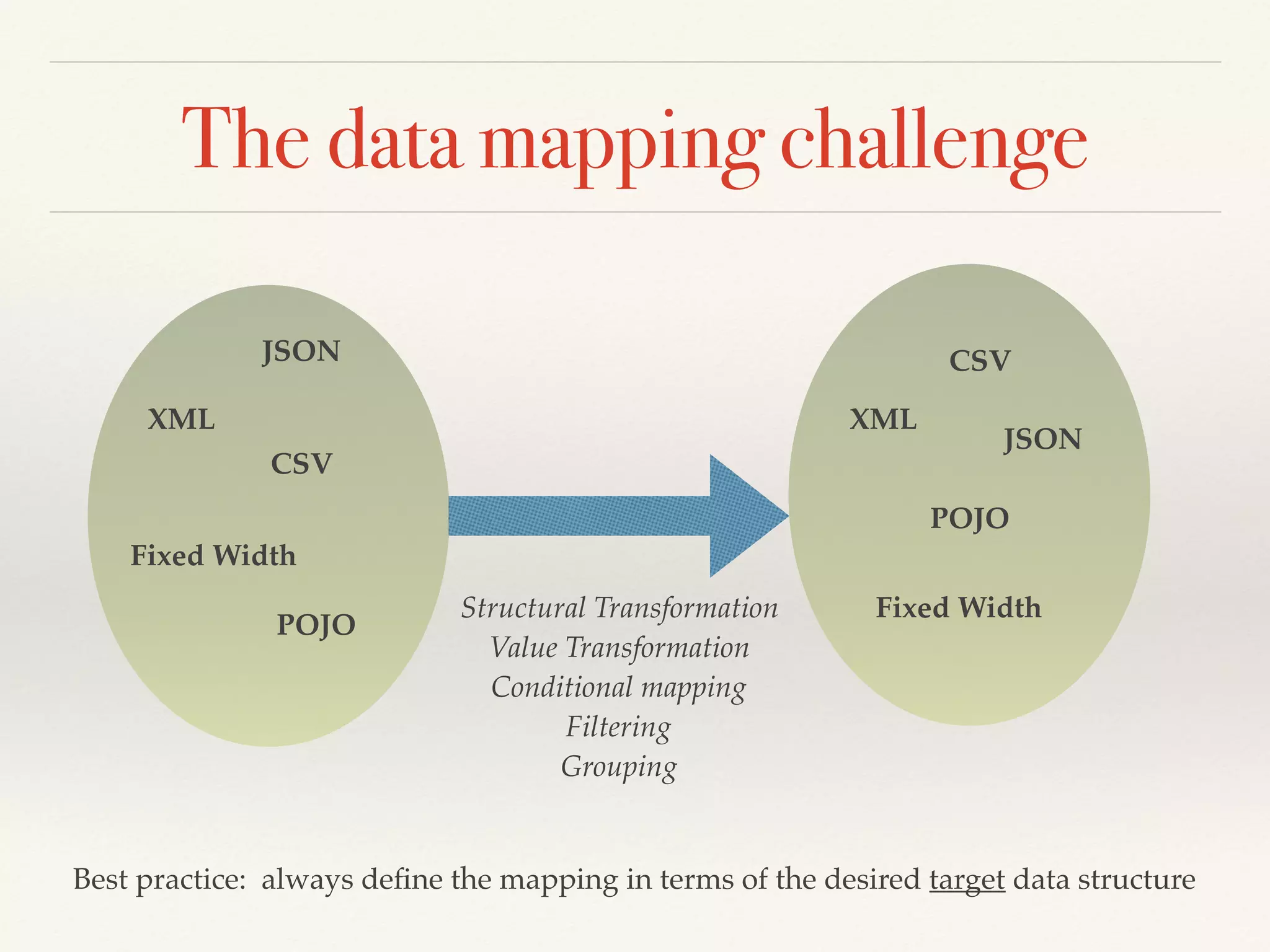 The data mapping challenge

JSON

XML

CSV

Fixed Width

POJO

Structural Transformation
Value Transformation
Conditional mapping
Filtering
Grouping

CSV

XML

JSON

POJO

Fixed Width

Best practice: always define the mapping in terms of the desired target data structure